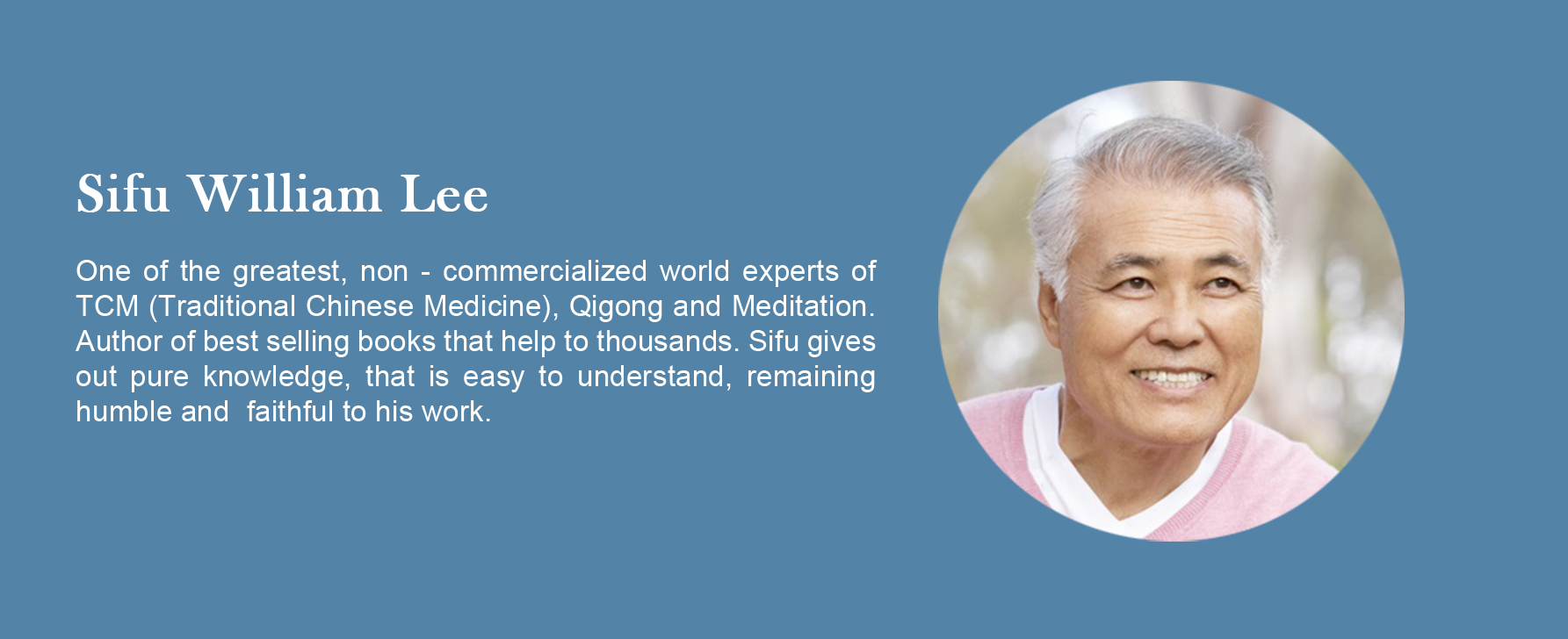 Sifu William Lee

One of the greatest, non - commercialized world experts of TCM (Traditional Chinese Medicine), Qigong and Meditation. Author of best selling books that help to thousands. Sifu gives out pure knowledge, that is easy to understand, remaining humble and  faithful to his work.